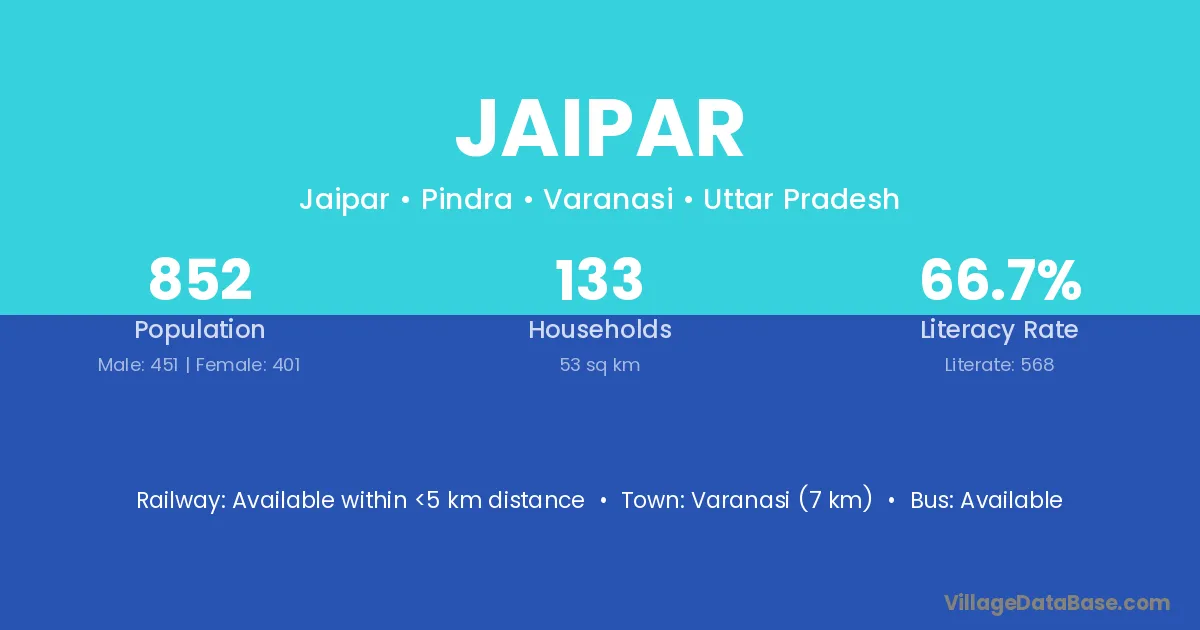 JAIPAR

Jaipar • Pindra • Varanasi • Uttar Pradesh

852
Population
Male: 451 | Female: 401

133
Households
53 sq km

66.7%
Literacy Rate
Literate: 568

Railway: Available within <5 km distance • Town: Varanasi (7 km) • Bus: Available

VillageDataBase.com